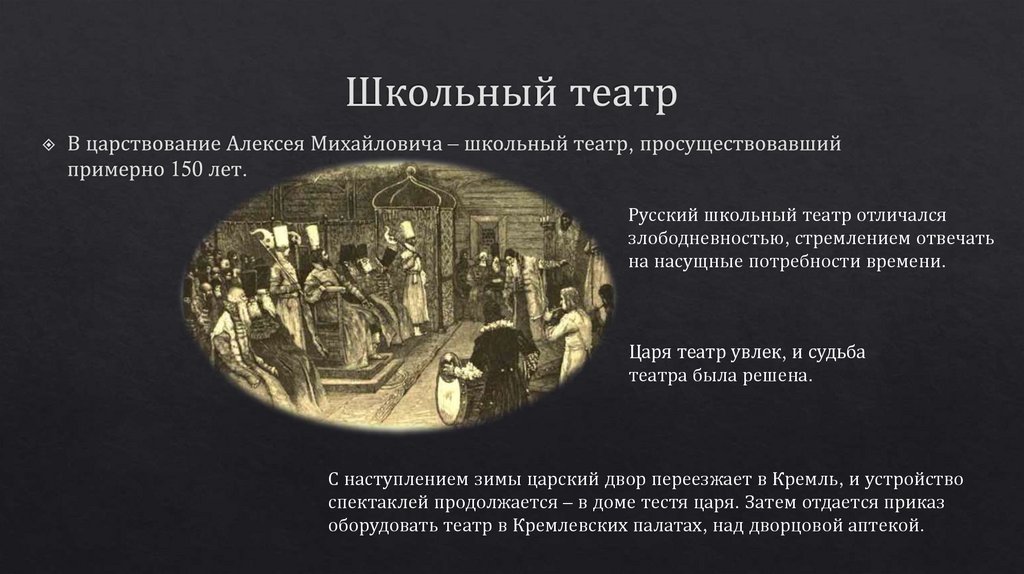 Школьный театр

В царствование Алексея Михайловича – школьный театр, просуществовавший примерно 150 лет.

Русский школьный театр отличался злободневностью, стремлением отвечать на насущные потребности времени.

Царя театр увлек, и судьба театра была решена.

С наступлением зимы царский двор переезжает в Кремль, и устройство спектаклей продолжается – в доме тестя царя. Затем отдается приказ оборудовать театр в Кремлевских палатах, над дворцовой аптекой.